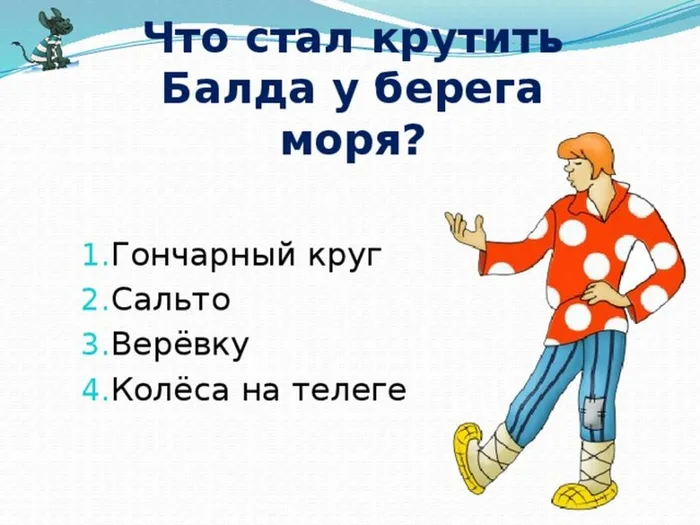 Что стал крутить Балда у берега моря?

1. Гончарный круг
2. Сальто
3. Верёвку
4. Колёса на телеге